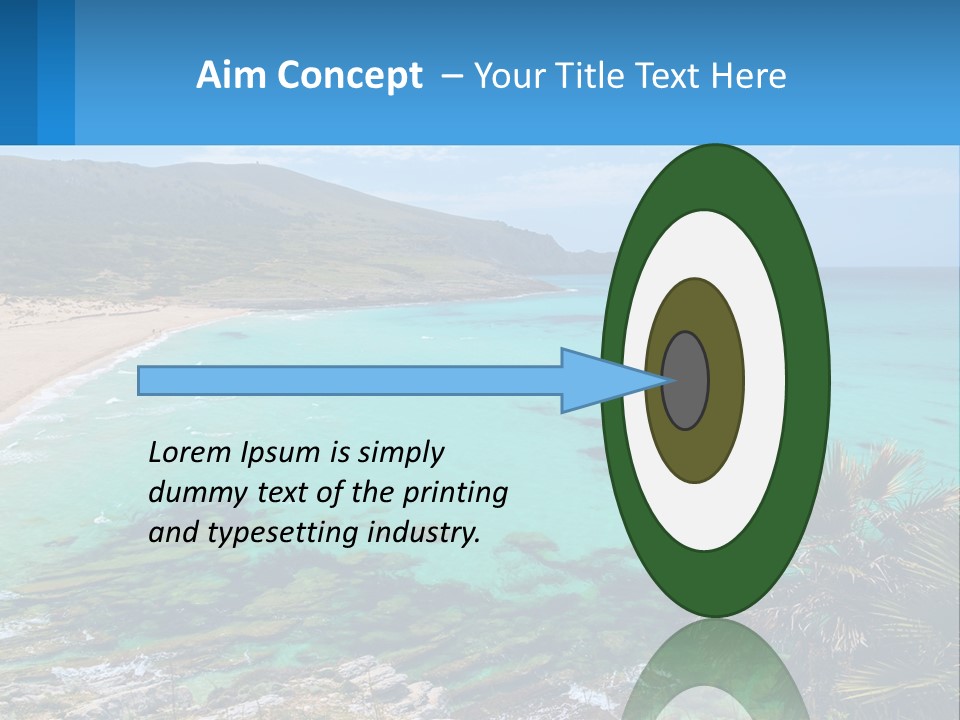 Aim Concept – Your Title Text Here

Lorem Ipsum is simply dummy text of the printing and typesetting industry.